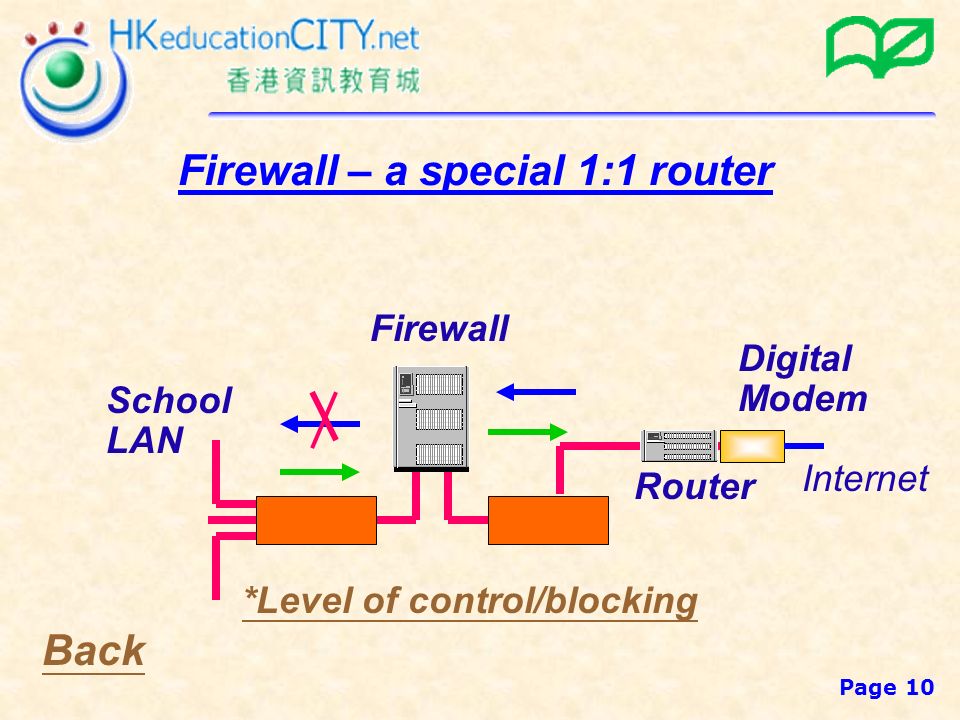 HKeducationCITY.net
香港資訊教育城

Firewall – a special 1:1 router

Firewall

School LAN

Digital Modem

Router

Internet

*Level of control/blocking

Back

Page 10